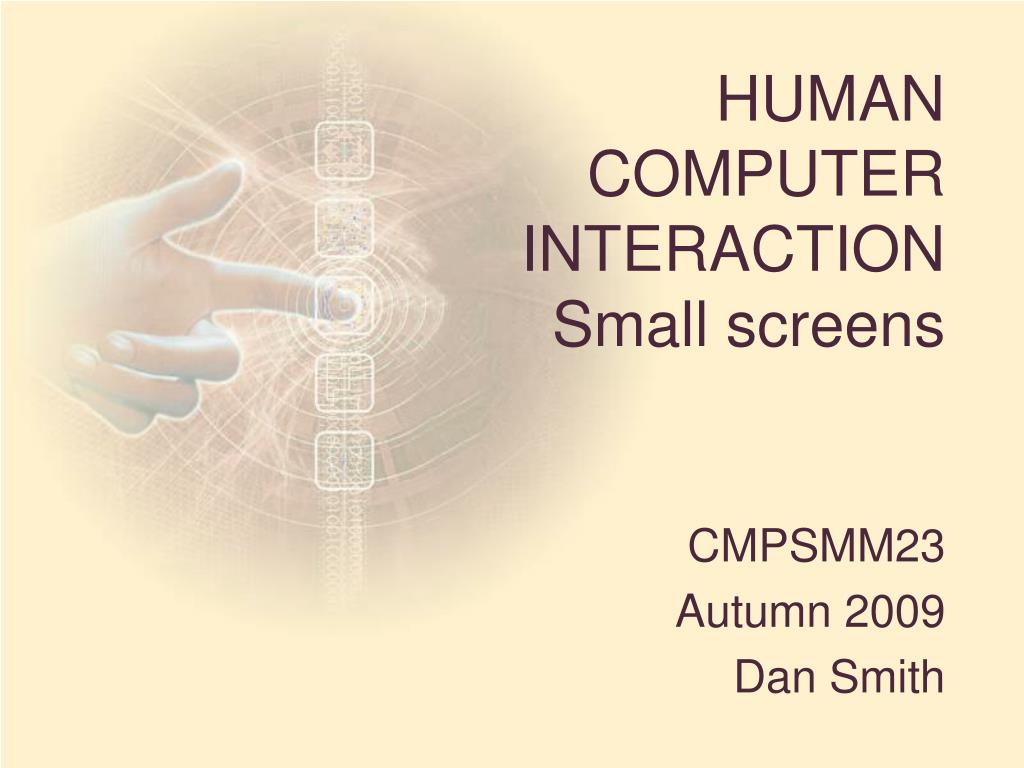 HUMAN COMPUTER INTERACTION
Small screens

CMPSMM23
Autumn 2009
Dan Smith